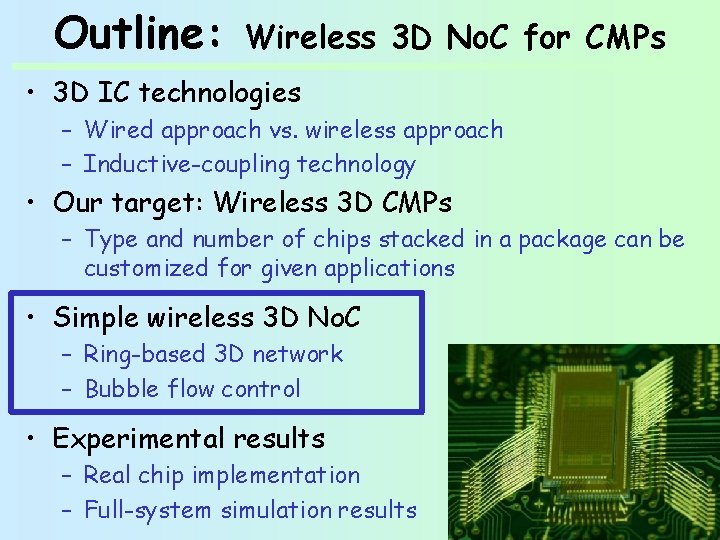 Outline: Wireless 3D NoC for CMPs

• 3D IC technologies
– Wired approach vs. wireless approach
– Inductive-coupling technology

• Our target: Wireless 3D CMPs
– Type and number of chips stacked in a package can be customized for given applications

• Simple wireless 3D NoC
– Ring-based 3D network
– Bubble flow control

• Experimental results
– Real chip implementation
– Full-system simulation results